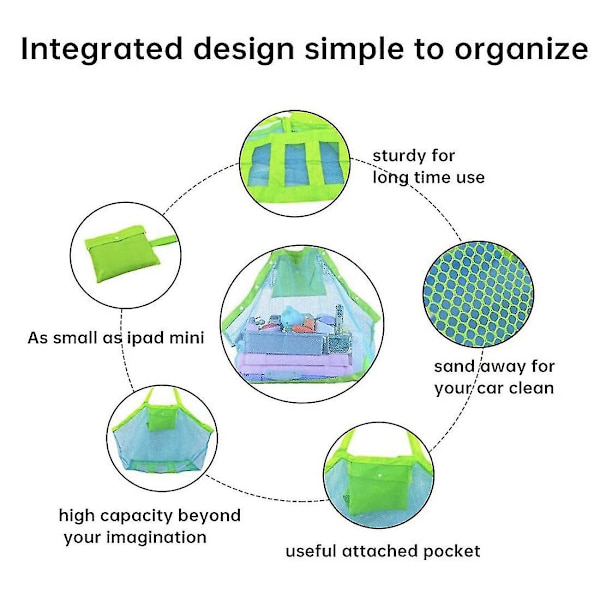 Integrated design simple to organize

sturdy for long time use

As small as ipad mini

sand away for your car clean

high capacity beyond your imagination

useful attached pocket